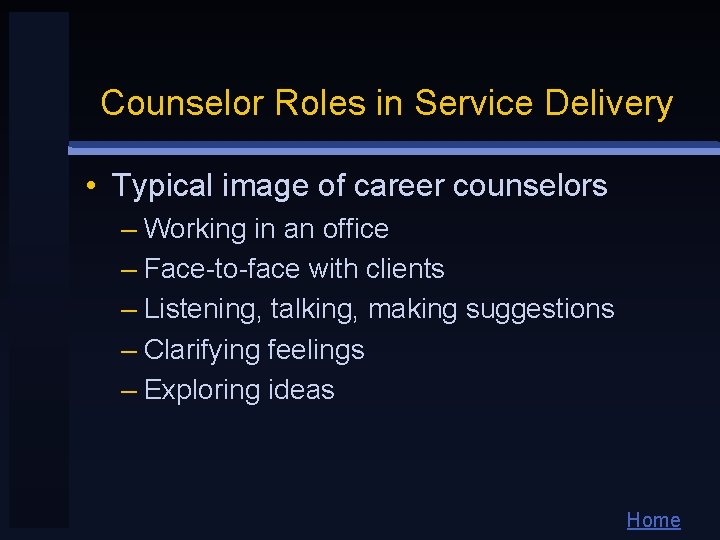 Counselor Roles in Service Delivery

• Typical image of career counselors
– Working in an office
– Face-to-face with clients
– Listening, talking, making suggestions
– Clarifying feelings
– Exploring ideas

Home